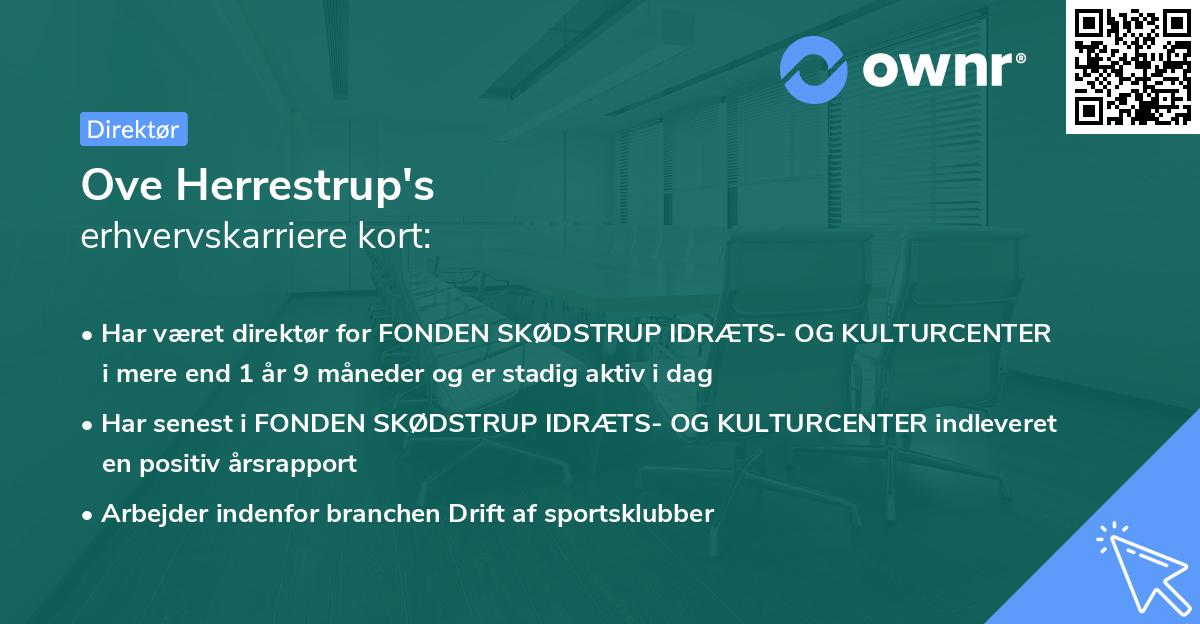 ownr®

Direktør

Ove Herrestrup's
erhvervskarriere kort:

• Har været direktør for FONDEN SKØDSTRUP IDRÆTS- OG KULTURCENTER i mere end 1 år 9 måneder og er stadig aktiv i dag

• Har senest i FONDEN SKØDSTRUP IDRÆTS- OG KULTURCENTER indleveret en positiv årsrapport

• Arbejder indenfor branchen Drift af sportsklubber